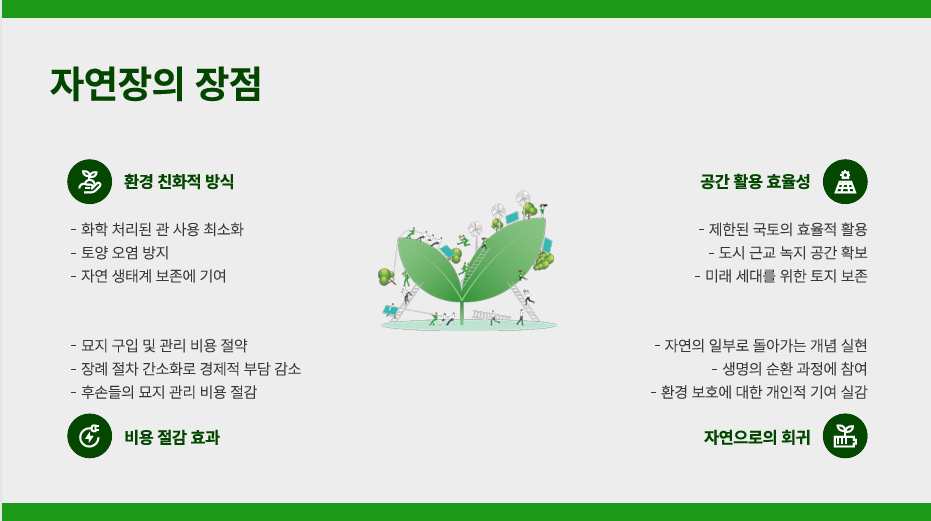 자연장의 장점

환경 친화적 방식

- 화학 처리된 관 사용 최소화
- 토양 오염 방지
- 자연 생태계 보존에 기여

- 묘지 구입 및 관리 비용 절약
- 장례 절차 간소화로 경제적 부담 감소
- 후손들의 묘지 관리 비용 절감

비용 절감 효과

공간 활용 효율성

- 제한된 국토의 효율적 활용
- 도시 근교 녹지 공간 확보
- 미래 세대를 위한 토지 보존

- 자연의 일부로 돌아가는 개념 실현
- 생명의 순환 과정에 참여
- 환경 보호에 대한 개인적 기여 실감

자연으로의 회귀